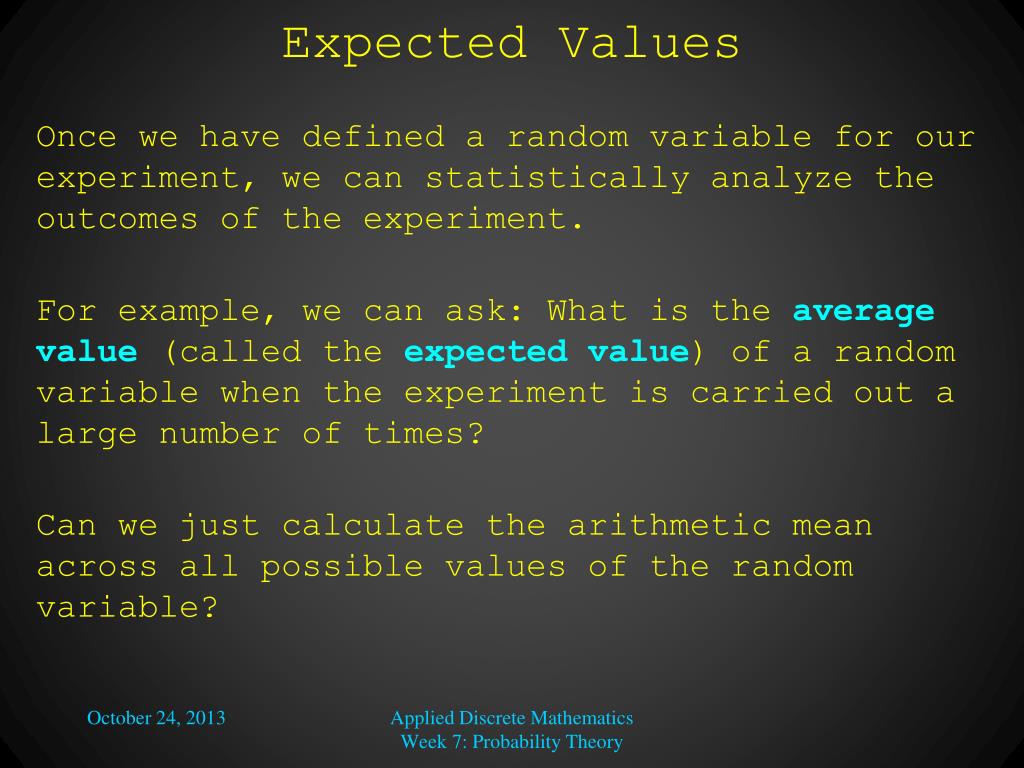 Expected Values

Once we have defined a random variable for our experiment, we can statistically analyze the outcomes of the experiment.

For example, we can ask: What is the average value (called the expected value) of a random variable when the experiment is carried out a large number of times?

Can we just calculate the arithmetic mean across all possible values of the random variable?

October 24, 2013

Applied Discrete Mathematics
Week 7: Probability Theory